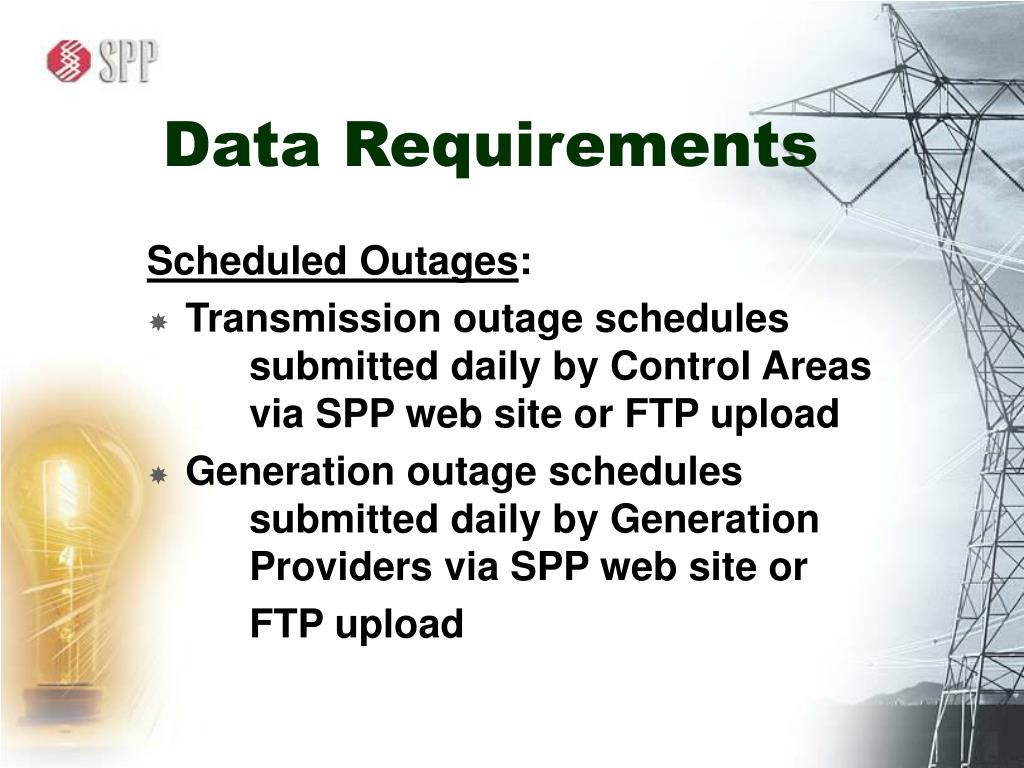 SPP

Data Requirements

Scheduled Outages:

Transmission outage schedules submitted daily by Control Areas via SPP web site or FTP upload

Generation outage schedules submitted daily by Generation Providers via SPP web site or FTP upload